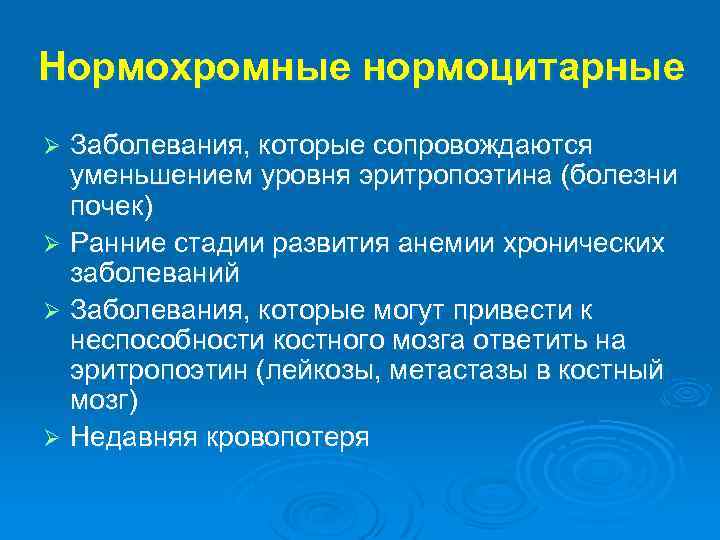 Нормохромные нормоцитарные

➢ Заболевания, которые сопровождаются уменьшением уровня эритропоэтина (болезни почек)
➢ Ранние стадии развития анемии хронических заболеваний
➢ Заболевания, которые могут привести к неспособности костного мозга ответить на эритропоэтин (лейкозы, метастазы в костный мозг)
➢ Недавняя кровопотеря